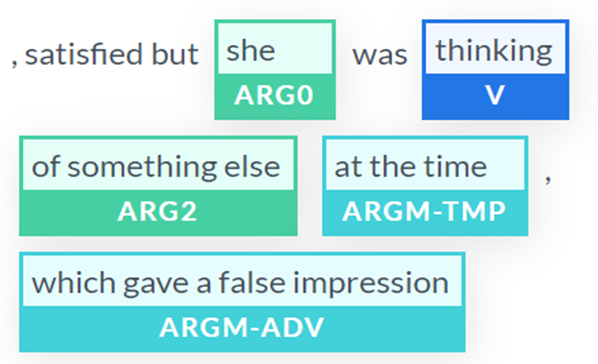 , satisfied but she ARG0 was thinking V of something else ARG2 at the time ARGM-TMP , which gave a false impression ARGM-ADV